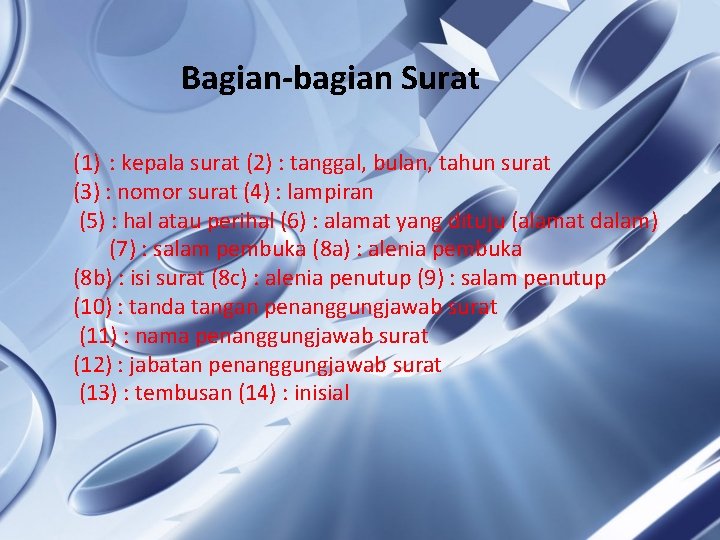 Bagian-bagian Surat

(1) : kepala surat (2) : tanggal, bulan, tahun surat
(3) : nomor surat (4) : lampiran
(5) : hal atau perihal (6) : alamat yang dituju (alamat dalam)
(7) : salam pembuka (8a) : alenia pembuka
(8b) : isi surat (8c) : alenia penutup (9) : salam penutup
(10) : tanda tangan penanggungjawab surat
(11) : nama penanggungjawab surat
(12) : jabatan penanggungjawab surat
(13) : tembusan (14) : inisial